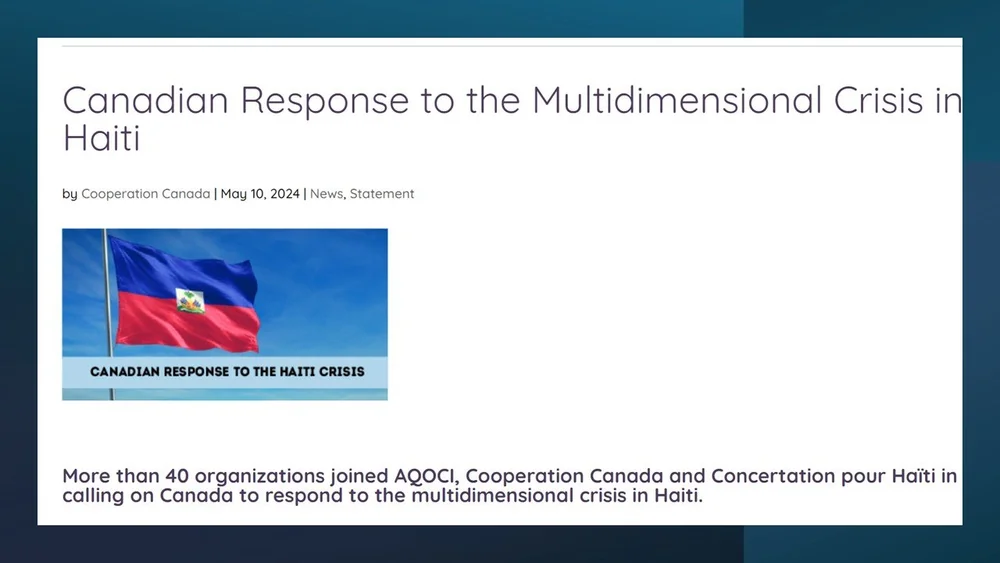 Canadian Response to the Multidimensional Crisis in Haiti

by Cooperation Canada | May 10, 2024 | News, Statement

CANADIAN RESPONSE TO THE HAITI CRISIS

More than 40 organizations joined AQOCI, Cooperation Canada and Concertation pour Haïti in calling on Canada to respond to the multidimensional crisis in Haiti.